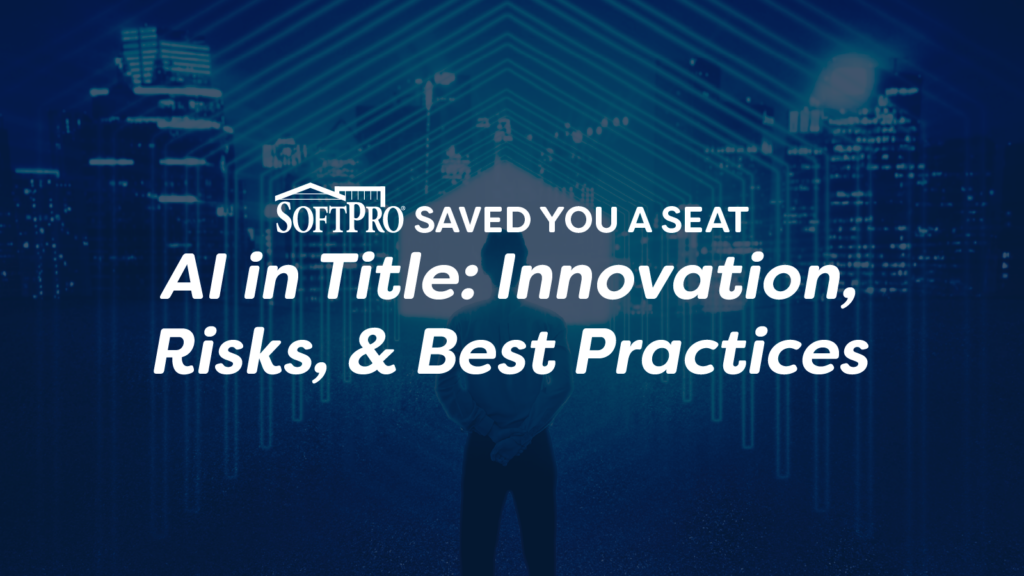 SOFTPRO® SAVED YOU A SEAT

AI in Title: Innovation, Risks, & Best Practices